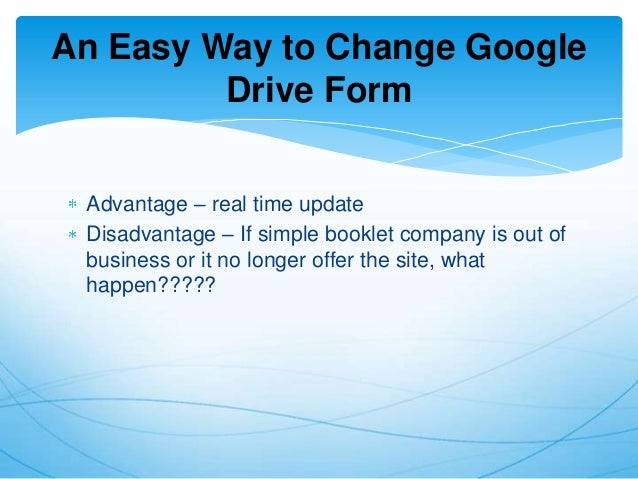 An Easy Way to Change Google Drive Form

* Advantage – real time update
* Disadvantage – If simple booklet company is out of business or it no longer offer the site, what happen?????